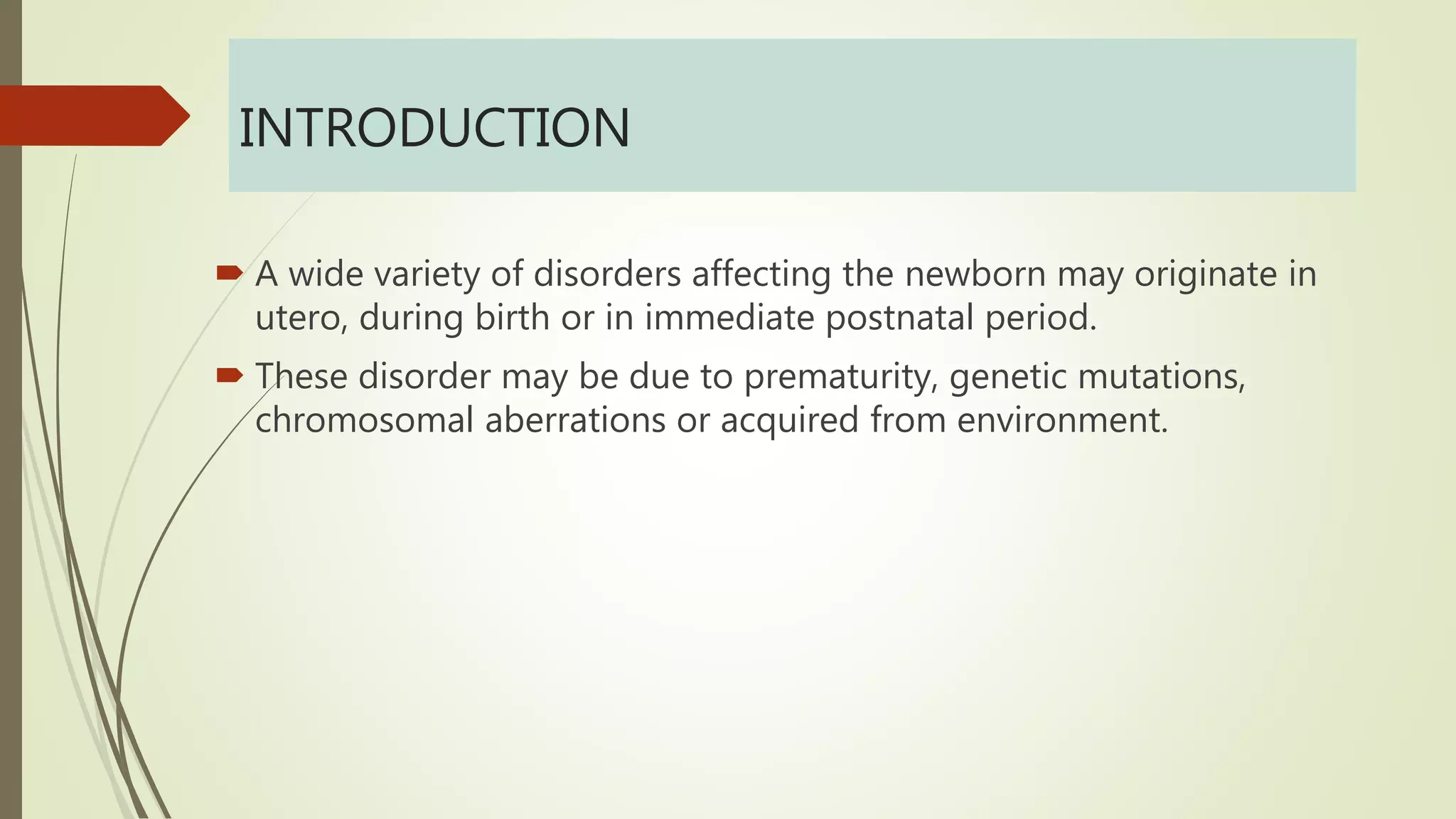 INTRODUCTION

A wide variety of disorders affecting the newborn may originate in utero, during birth or in immediate postnatal period.

These disorder may be due to prematurity, genetic mutations, chromosomal aberrations or acquired from environment.